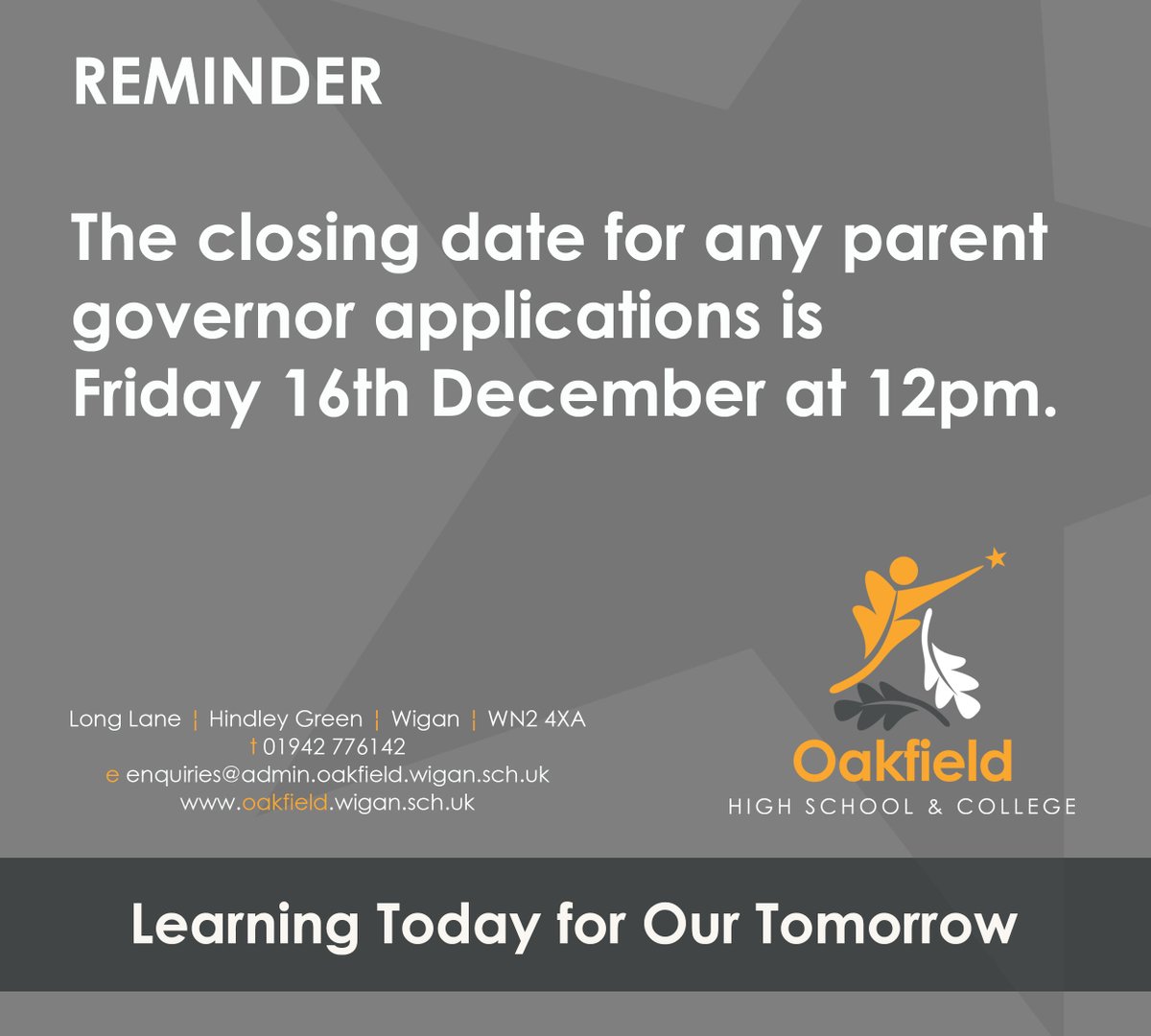 REMINDER

The closing date for any parent governor applications is Friday 16th December at 12pm.

Long Lane ¦ Hindley Green ¦ Wigan ¦ WN2 4XA
t 01942 776142
e enquiries@admin.oakfield.wigan.sch.uk
www.oakfield.wigan.sch.uk

Oakfield
HIGH SCHOOL & COLLEGE

Learning Today for Our Tomorrow